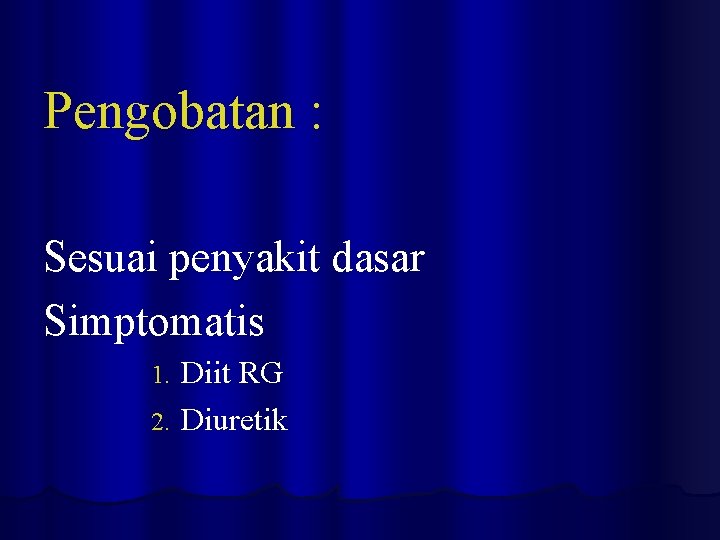 Pengobatan :

Sesuai penyakit dasar

Simptomatis

1. Diit RG
2. Diuretik